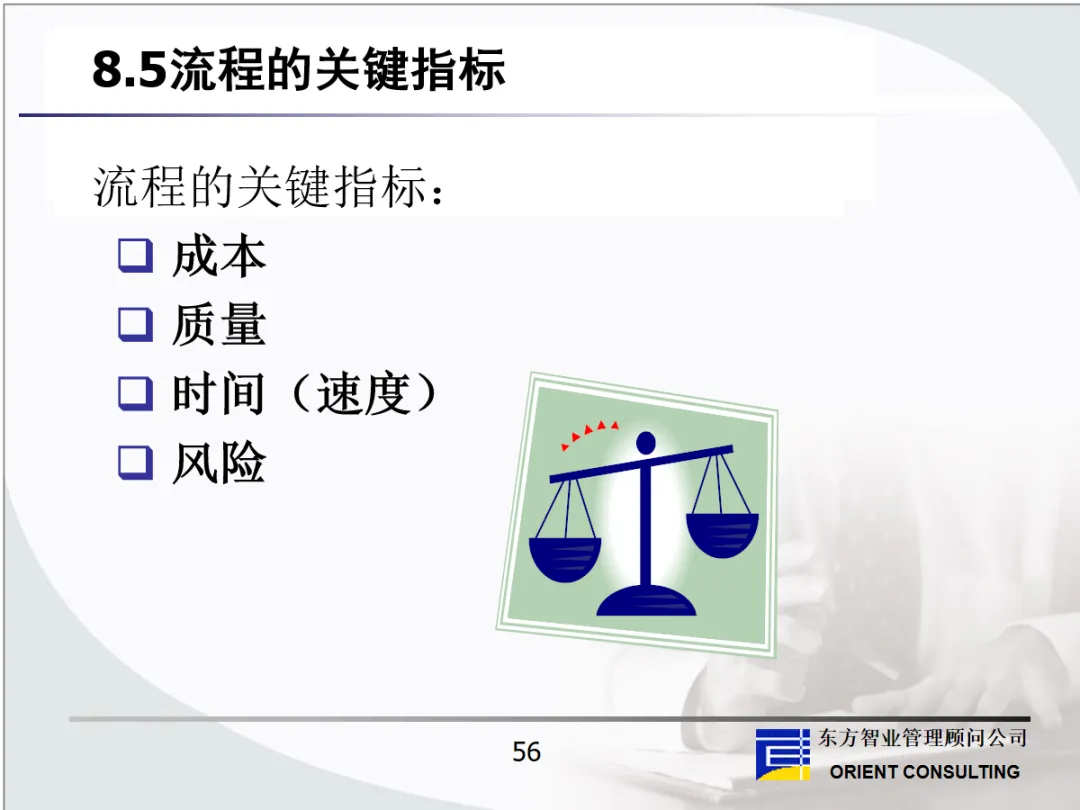 8.5流程的关键指标

流程的关键指标：

❑ 成本
❑ 质量
❑ 时间（速度）
❑ 风险

56

东方智业管理顾问公司
ORIENT CONSULTING